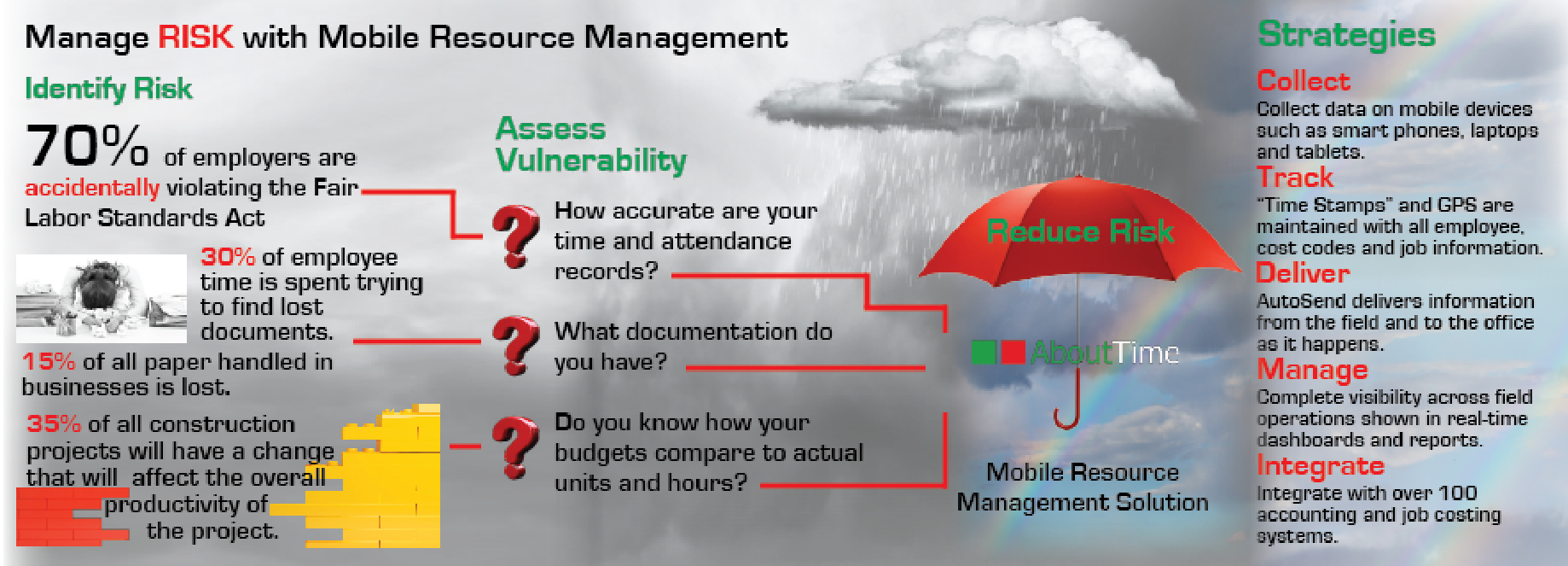 Manage RISK with Mobile Resource Management

Identify Risk

70% of employers are accidentally violating the Fair Labor Standards Act

30% of employee time is spent trying to find lost documents.

15% of all paper handled in businesses is lost.

35% of all construction projects will have a change that will affect the overall productivity of the project.

Assess Vulnerability

How accurate are your time and attendance records?

What documentation do you have?

Do you know how your budgets compare to actual units and hours?

Reduce Risk

AboutTime

Mobile Resource Management Solution

Strategies

Collect
Collect data on mobile devices such as smart phones, laptops and tablets.

Track
"Time Stamps" and GPS are maintained with all employee, cost codes and job information.

Deliver
AutoSend delivers information from the field and to the office as it happens.

Manage
Complete visibility across field operations shown in real-time dashboards and reports.

Integrate
Integrate with over 100 accounting and job costing systems.